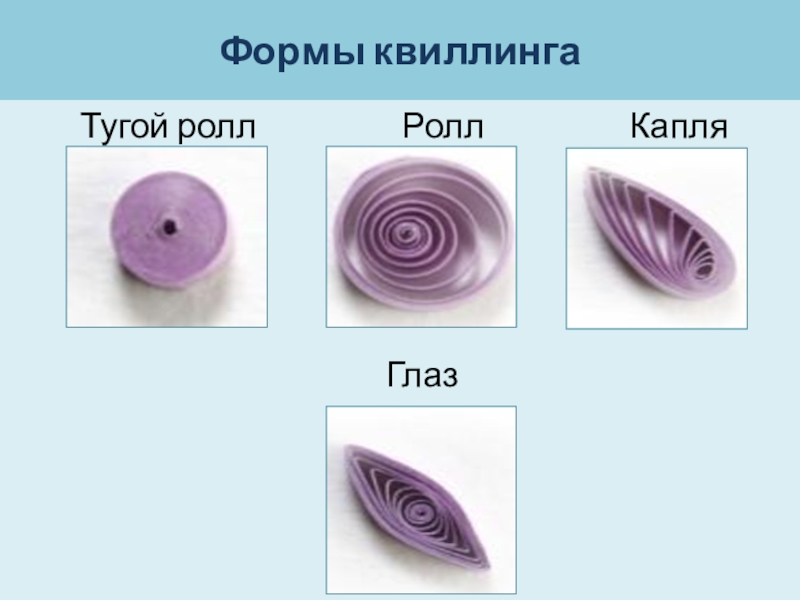 Формы квиллинга

Тугой ролл

Ролл

Капля

Глаз